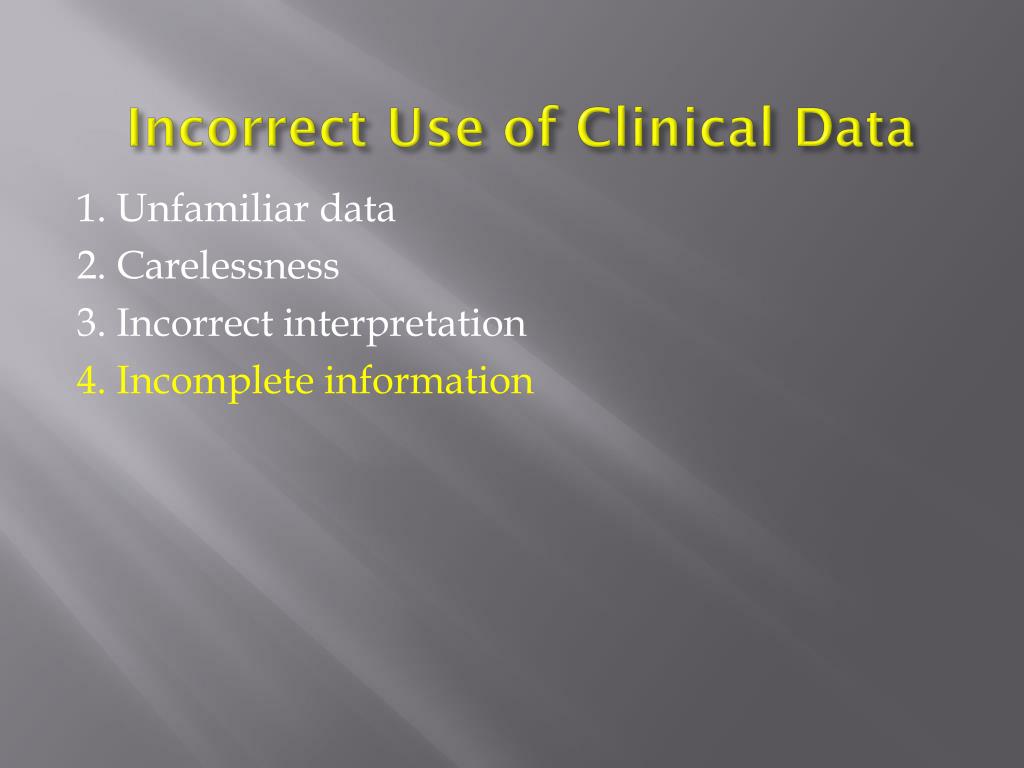 Incorrect Use of Clinical Data

1. Unfamiliar data
2. Carelessness
3. Incorrect interpretation
4. Incomplete information